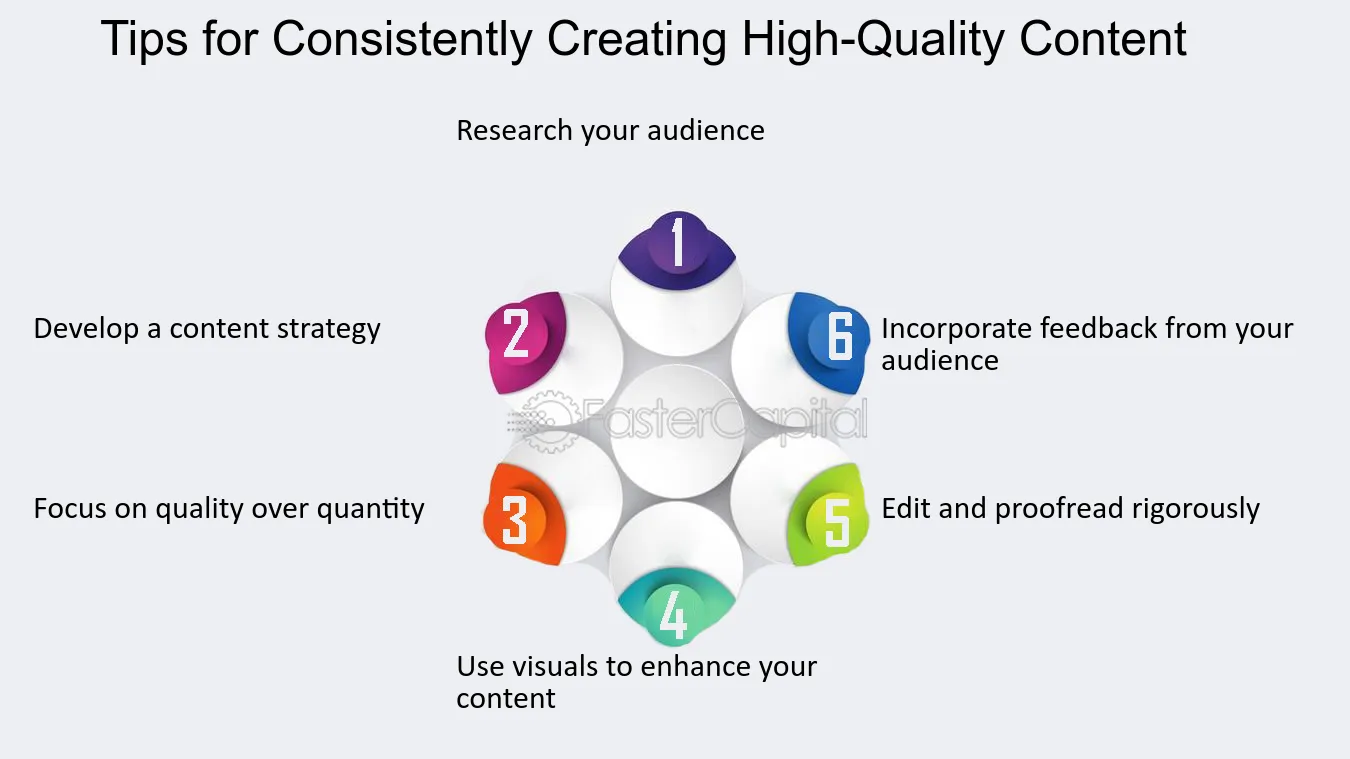 Tips for Consistently Creating High-Quality Content

Research your audience

1

Develop a content strategy

2

6

Incorporate feedback from your audience

Focus on quality over quantity

3

5

Edit and proofread rigorously

4

Use visuals to enhance your content

FasterCapital